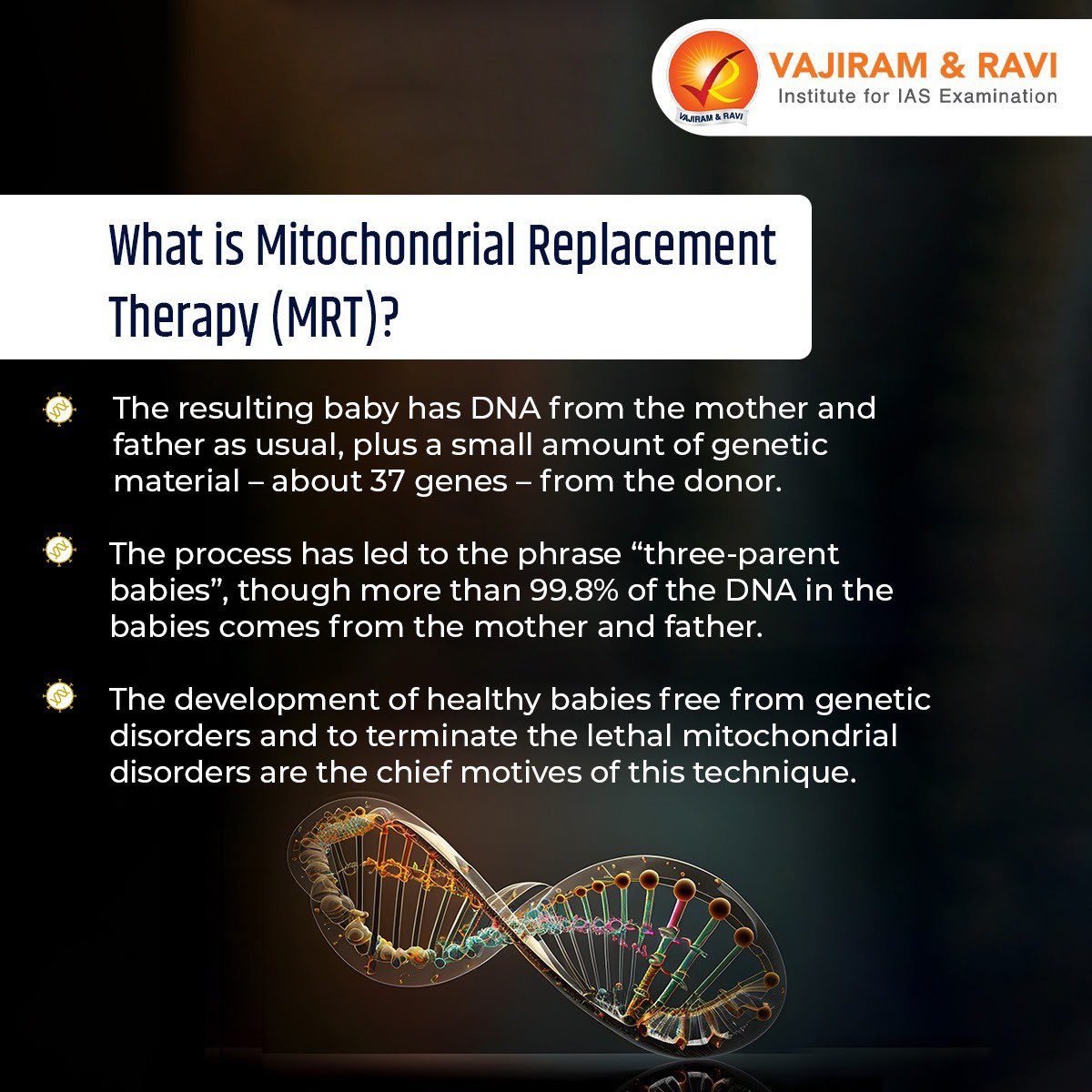 VAJIRAM & RAVI
VAJIRAM & RAVI
Institute for IAS Examination

What is Mitochondrial Replacement Therapy (MRT)?

The resulting baby has DNA from the mother and father as usual, plus a small amount of genetic material – about 37 genes – from the donor.

The process has led to the phrase “three-parent babies”, though more than 99.8% of the DNA in the babies comes from the mother and father.

The development of healthy babies free from genetic disorders and to terminate the lethal mitochondrial disorders are the chief motives of this technique.